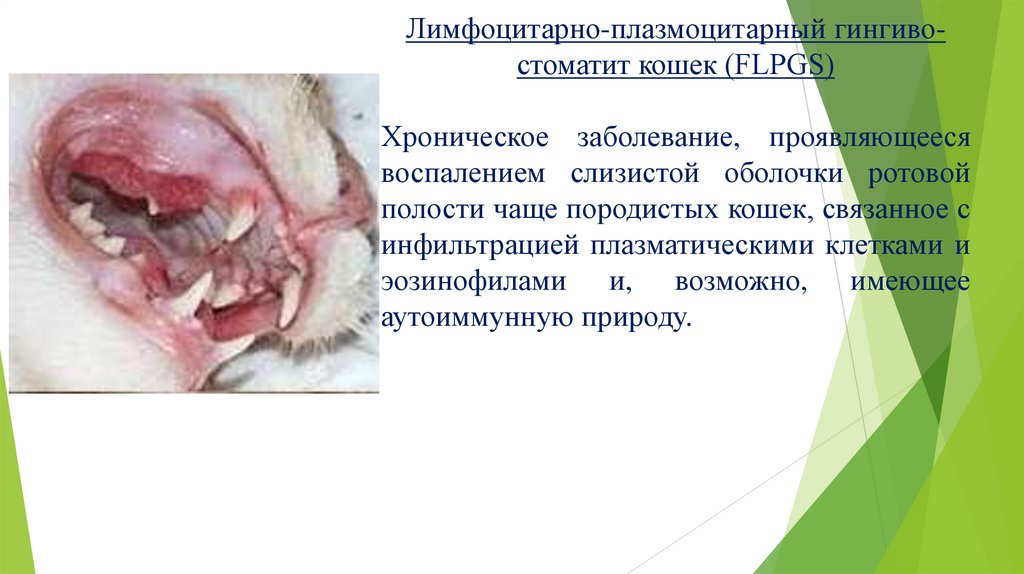 Лимфоцитарно-плазмоцитарный гингиво-стоматит кошек (FLPGS)

Хроническое заболевание, проявляющееся воспалением слизистой оболочки ротовой полости чаще породистых кошек, связанное с инфильтрацией плазматическими клетками и эозинофилами и, возможно, имеющее аутоиммунную природу.